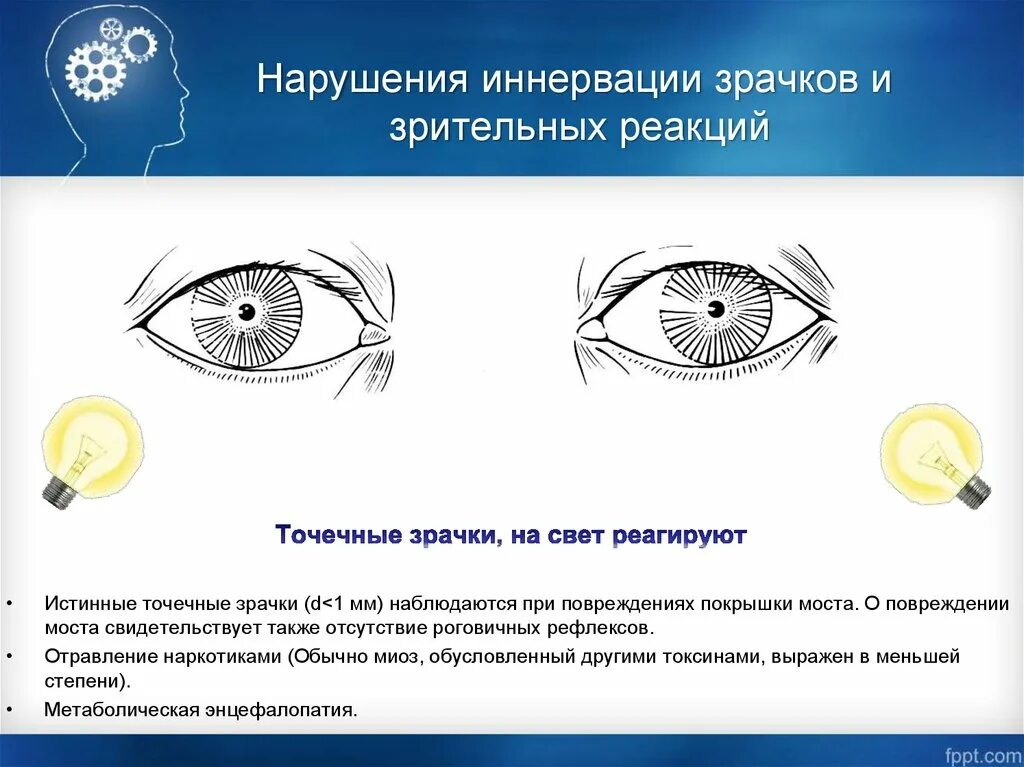 Нарушения иннервации зрачков и зрительных реакций

Точечные зрачки, на свет реагируют

• Истинные точечные зрачки (d<1 мм) наблюдаются при повреждениях покрышки моста. О повреждении моста свидетельствует также отсутствие роговичных рефлексов.
• Отравление наркотиками (Обычно миоз, обусловленный другими токсинами, выражен в меньшей степени).
• Метаболическая энцефалопатия.

fppt.com